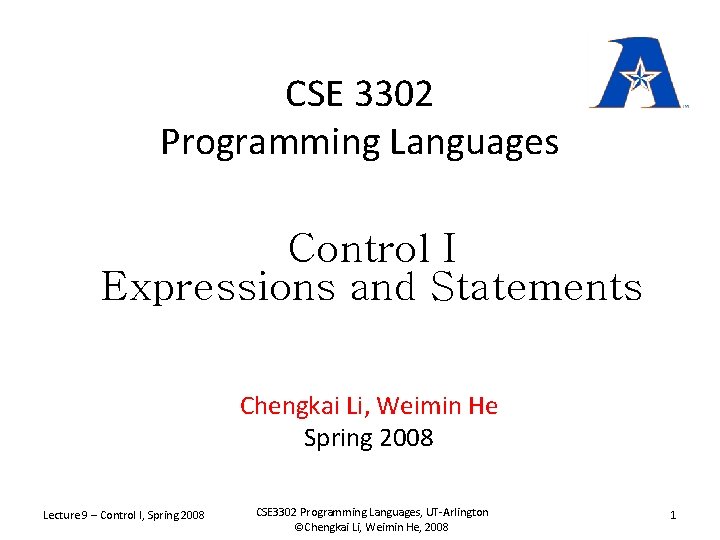 CSE 3302
Programming Languages

Control I
Expressions and Statements

Chengkai Li, Weimin He
Spring 2008

Lecture 9 – Control I, Spring 2008

CSE3302 Programming Languages, UT-Arlington
©Chengkai Li, Weimin He, 2008

1